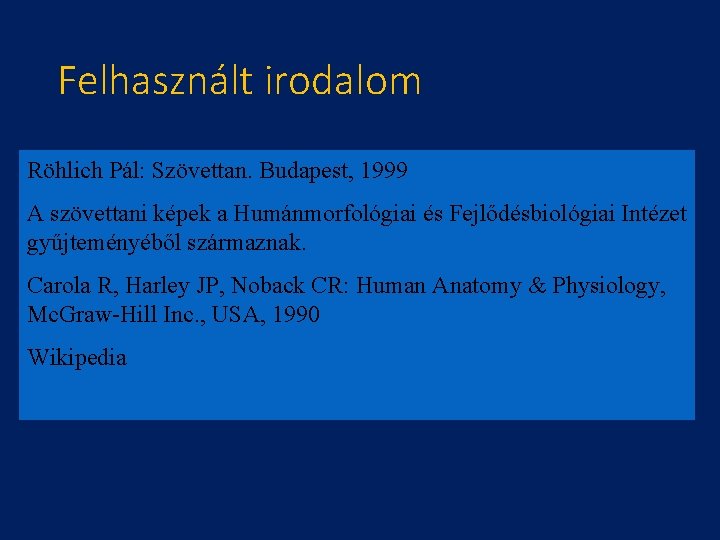 Felhasznált irodalom

Röhlich Pál: Szövettan. Budapest, 1999

A szövettani képek a Humánmorfológiai és Fejlődésbiológiai Intézet gyűjteményéből származnak.

Carola R, Harley JP, Noback CR: Human Anatomy & Physiology, McGraw-Hill Inc., USA, 1990

Wikipedia